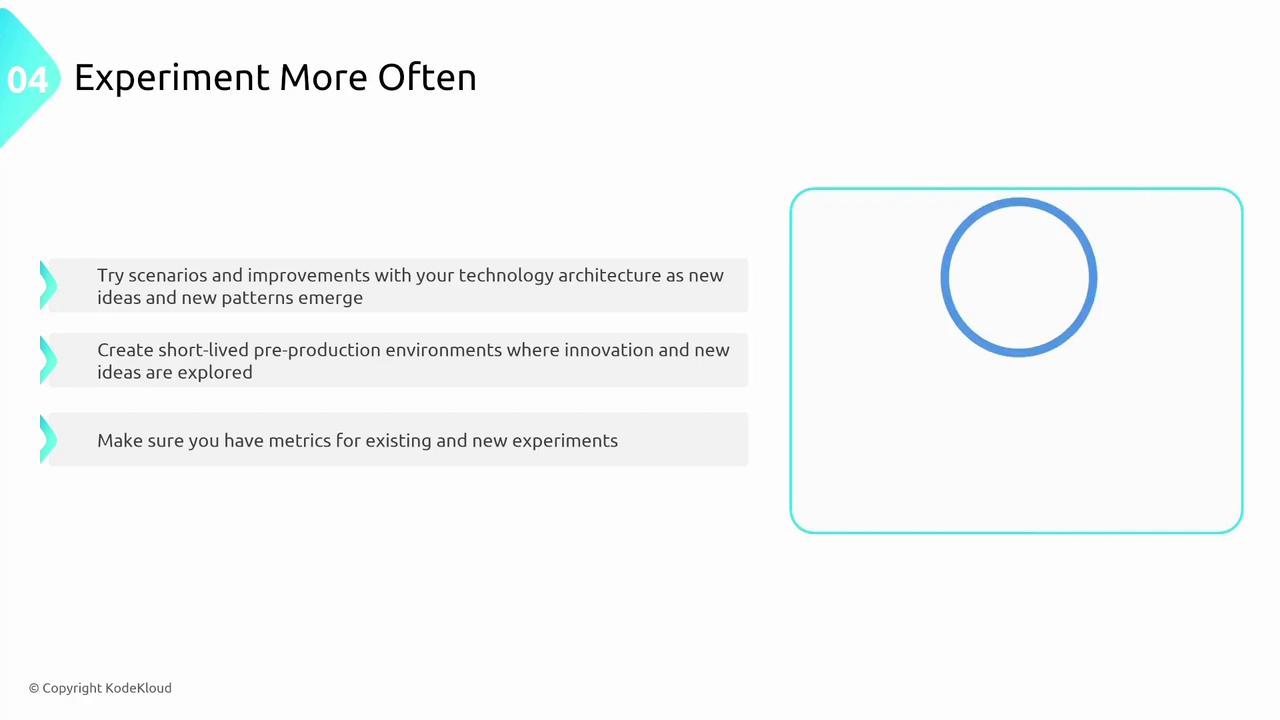 04 Experiment More Often

Try scenarios and improvements with your technology architecture as new ideas and new patterns emerge

Create short-lived pre-production environments where innovation and new ideas are explored

Make sure you have metrics for existing and new experiments

© Copyright KodeKloud